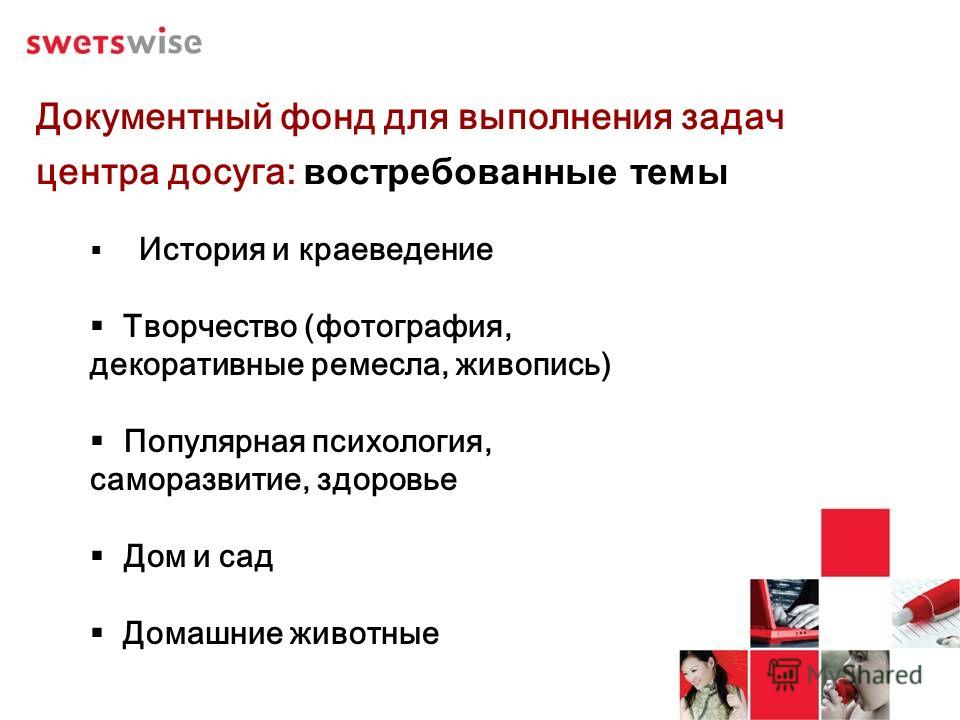 swetswise

Документный фонд для выполнения задач центра досуга: востребованные темы

▪ История и краеведение

▪ Творчество (фотография, декоративные ремесла, живопись)

▪ Популярная психология, саморазвитие, здоровье

▪ Дом и сад

▪ Домашние животные

MyShared